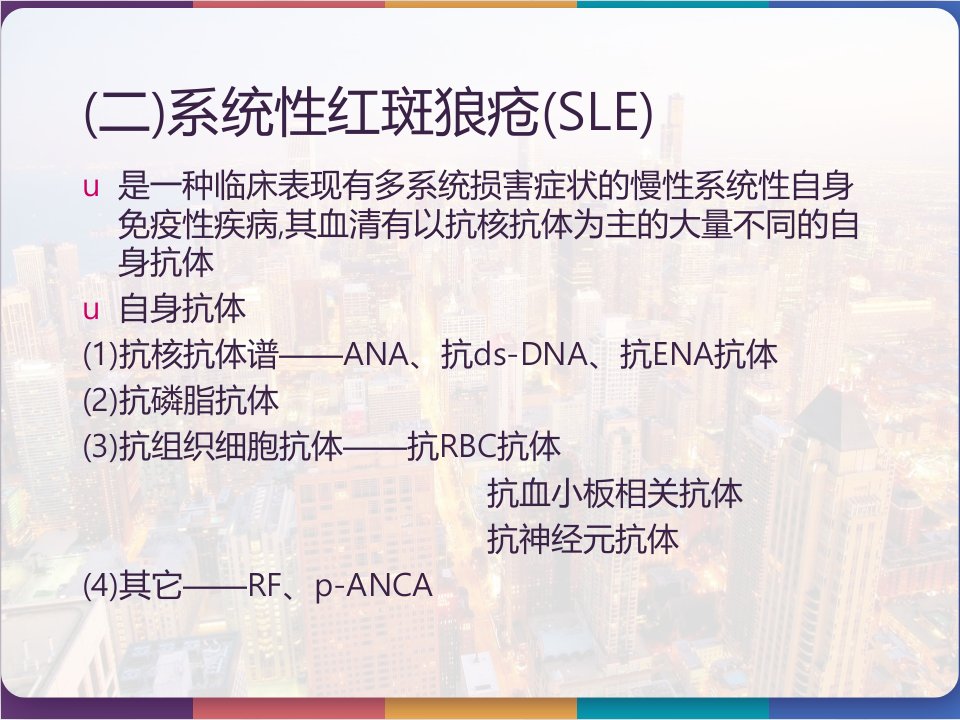 (二)系统性红斑狼疮(SLE)

u 是一种临床表现有多系统损害症状的慢性系统性自身免疫性疾病,其血清有以抗核抗体为主的大量不同的自身抗体

u 自身抗体

(1)抗核抗体谱——ANA、抗ds-DNA、抗ENA抗体

(2)抗磷脂抗体

(3)抗组织细胞抗体——抗RBC抗体

抗血小板相关抗体

抗神经元抗体

(4)其它——RF、p-ANCA